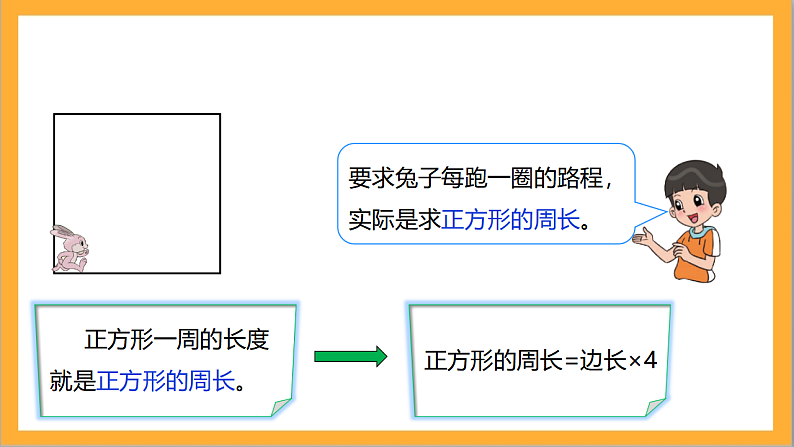 要求兔子每跑一圈的路程，实际是求正方形的周长。

正方形一周的长度就是正方形的周长。

正方形的周长=边长×4